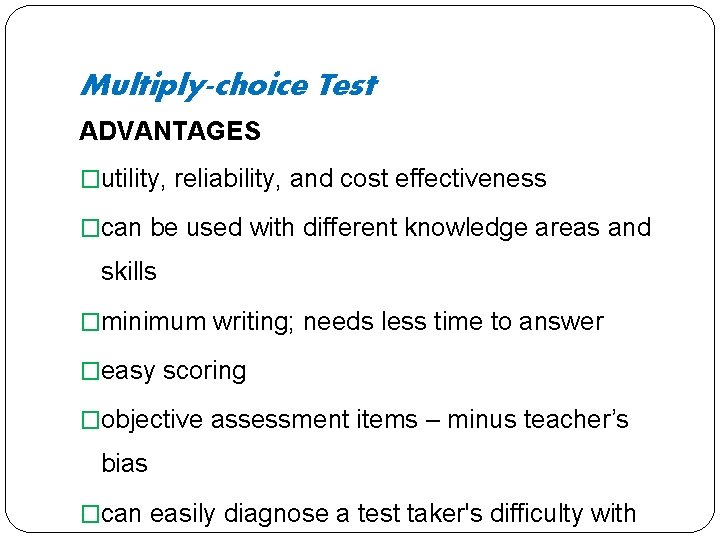 Multiply-choice Test

ADVANTAGES

□utility, reliability, and cost effectiveness

□can be used with different knowledge areas and skills

□minimum writing; needs less time to answer

□easy scoring

□objective assessment items – minus teacher's bias

□can easily diagnose a test taker's difficulty with